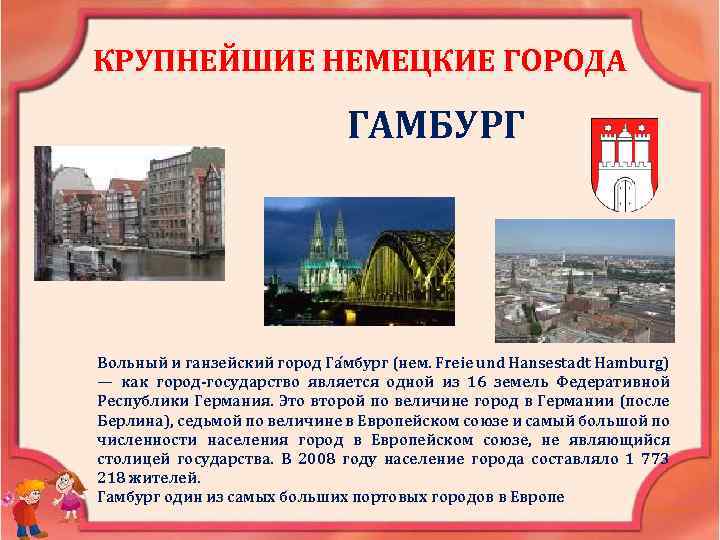 КРУПНЕЙШИЕ НЕМЕЦКИЕ ГОРОДА

ГАМБУРГ

Вольный и ганзейский город Га́мбург (нем. Freie und Hansestadt Hamburg) — как город-государство является одной из 16 земель Федеративной Республики Германия. Это второй по величине город в Германии (после Берлина), седьмой по величине в Европейском союзе и самый большой по численности населения город в Европейском союзе, не являющийся столицей государства. В 2008 году население города составляло 1 773 218 жителей.
Гамбург один из самых больших портовых городов в Европе